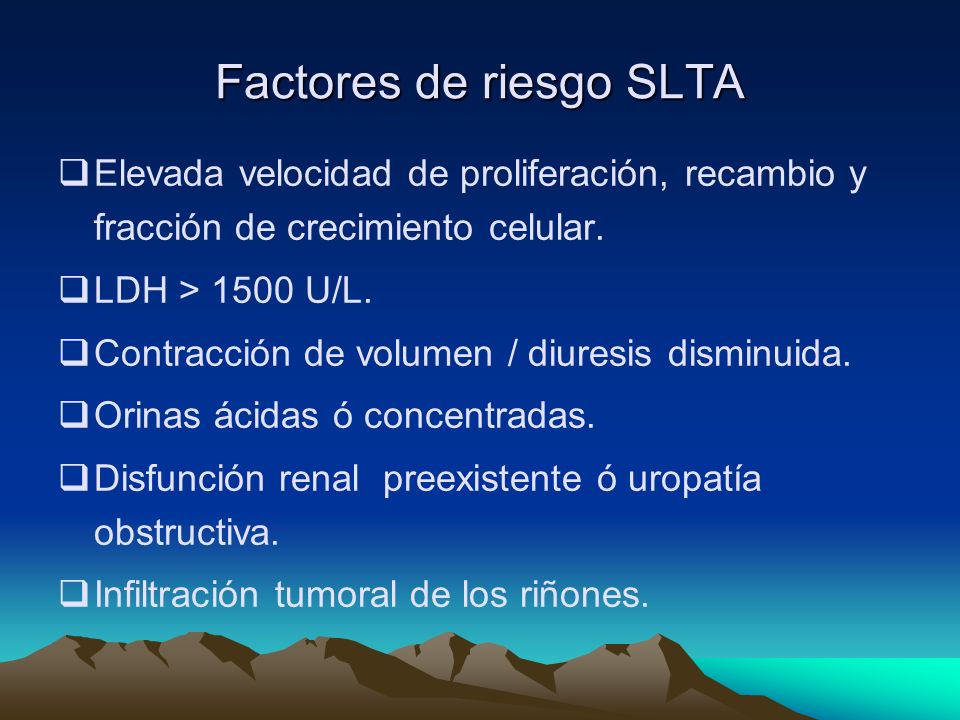 Factores de riesgo SLTA

❑ Elevada velocidad de proliferación, recambio y fracción de crecimiento celular.

❑ LDH > 1500 U/L.

❑ Contracción de volumen / diuresis disminuida.

❑ Orinas ácidas ó concentradas.

❑ Disfunción renal preexistente ó uropatía obstructiva.

❑ Infiltración tumoral de los riñones.